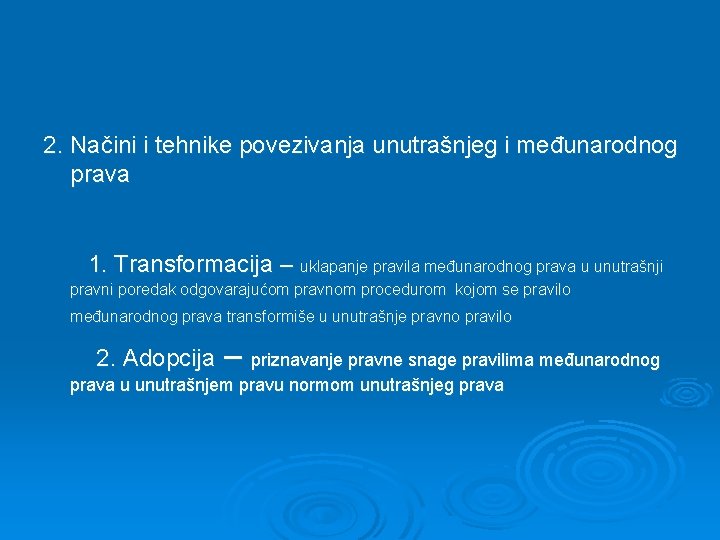 2. Načini i tehnike povezivanja unutrašnjeg i međunarodnog prava

1. Transformacija – uklapanje pravila međunarodnog prava u unutrašnji pravni poredak odgovarajućom pravnom procedurom kojom se pravilo međunarodnog prava transformiše u unutrašnje pravno pravilo

2. Adopcija – priznavanje pravne snage pravilima međunarodnog prava u unutrašnjem pravu normom unutrašnjeg prava